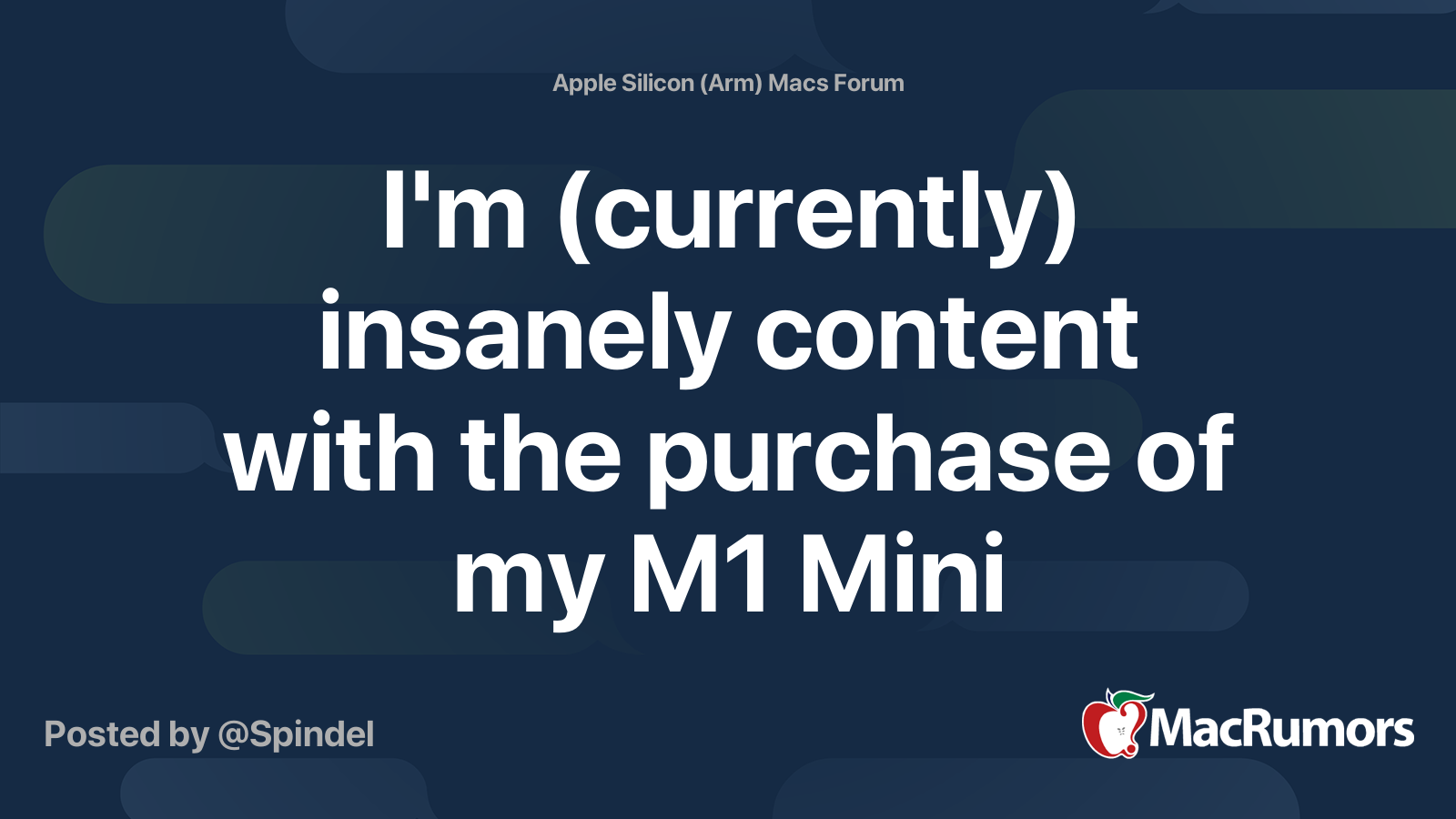 Apple Silicon (Arm) Macs Forum

I'm (currently) insanely content with the purchase of my M1 Mini

Posted by @Spindel

MacRumors